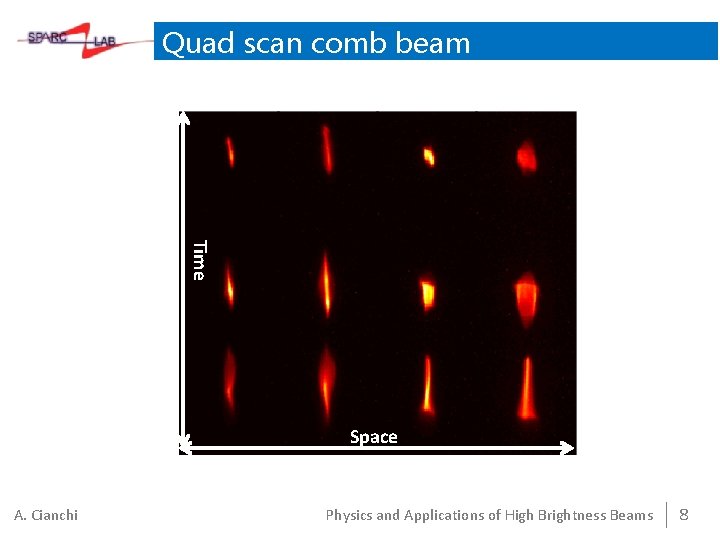 SPARC LAB

Quad scan comb beam

Time

Space

A. Cianchi

Physics and Applications of High Brightness Beams

8